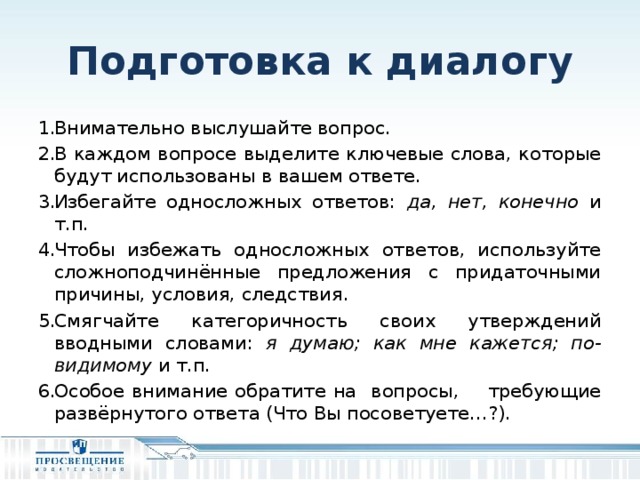 Подготовка к диалогу

1.Внимательно выслушайте вопрос.

2.В каждом вопросе выделите ключевые слова, которые будут использованы в вашем ответе.

3.Избегайте односложных ответов: да, нет, конечно и т.п.

4.Чтобы избежать односложных ответов, используйте сложноподчинённые предложения с придаточными причины, условия, следствия.

5.Смягчайте категоричность своих утверждений вводными словами: я думаю; как мне кажется; по-видимому и т.п.

6.Особое внимание обратите на вопросы, требующие развёрнутого ответа (Что Вы посоветуете…?).

ПРОСВЕЩЕНИЕ
ИЗДАТЕЛЬСТВО